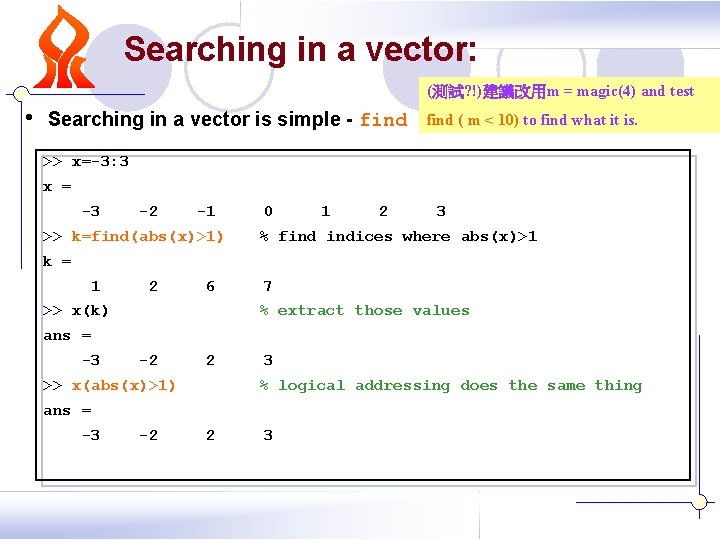 Searching in a vector:

(測試?!)建議改用m = magic(4) and test find ( m < 10) to find what it is.

• Searching in a vector is simple - find

>> x=-3:3
x =
-3 -2 -1 0 1 2 3
>> k=find(abs(x)>1) % find indices where abs(x)>1
k =
1 2 6 7
>> x(k) % extract those values
ans =
-3 -2 2 3
>> x(abs(x)>1) % logical addressing does the same thing
ans =
-3 -2 2 3